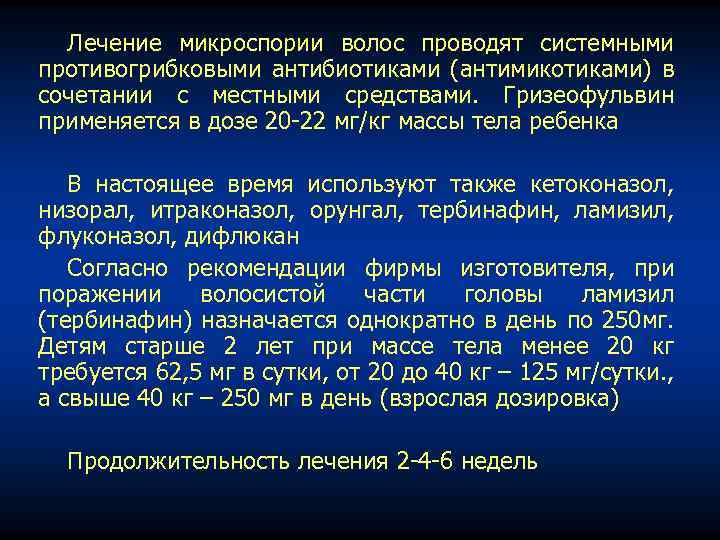 Лечение микроспории волос проводят системными противогрибковыми антибиотиками (антимикотиками) в сочетании с местными средствами. Гризеофульвин применяется в дозе 20-22 мг/кг массы тела ребенка

В настоящее время используют также кетоконазол, низорал, итраконазол, орунгал, тербинафин, ламизил, флуконазол, дифлюкан

Согласно рекомендации фирмы изготовителя, при поражении волосистой части головы ламизил (тербинафин) назначается однократно в день по 250мг. Детям старше 2 лет при массе тела менее 20 кг требуется 62,5 мг в сутки, от 20 до 40 кг – 125 мг/сутки., а свыше 40 кг – 250 мг в день (взрослая дозировка)

Продолжительность лечения 2-4-6 недель